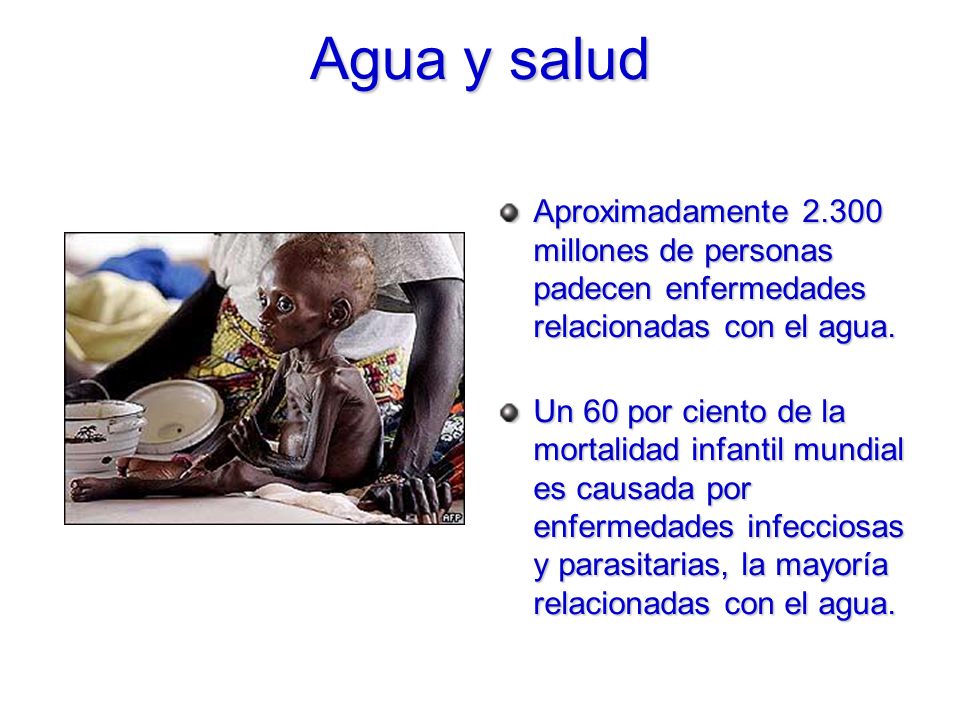 Agua y salud

AFP

Aproximadamente 2.300 millones de personas padecen enfermedades relacionadas con el agua.

Un 60 por ciento de la mortalidad infantil mundial es causada por enfermedades infecciosas y parasitarias, la mayoría relacionadas con el agua.